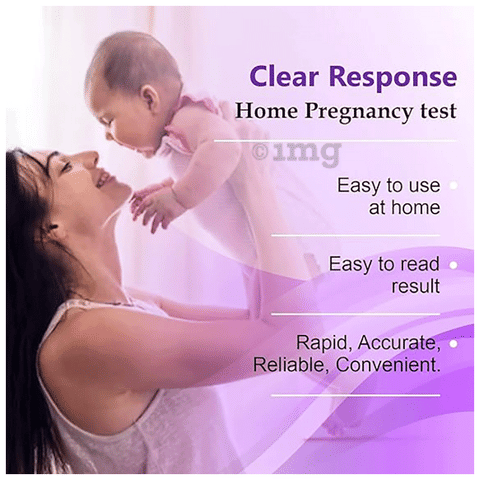 Clear Response
Home Pregnancy test

©1mg

Easy to use at home

Easy to read result

Rapid, Accurate, Reliable, Convenient.